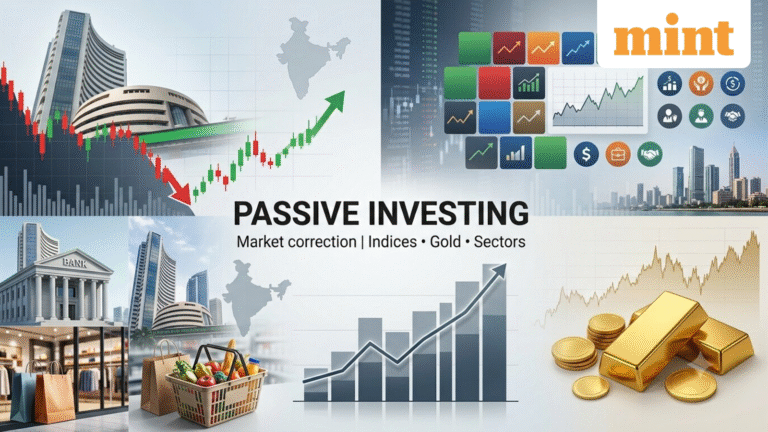 mint

PASSIVE INVESTING

Market correction | Indices • Gold • Sectors

BANK